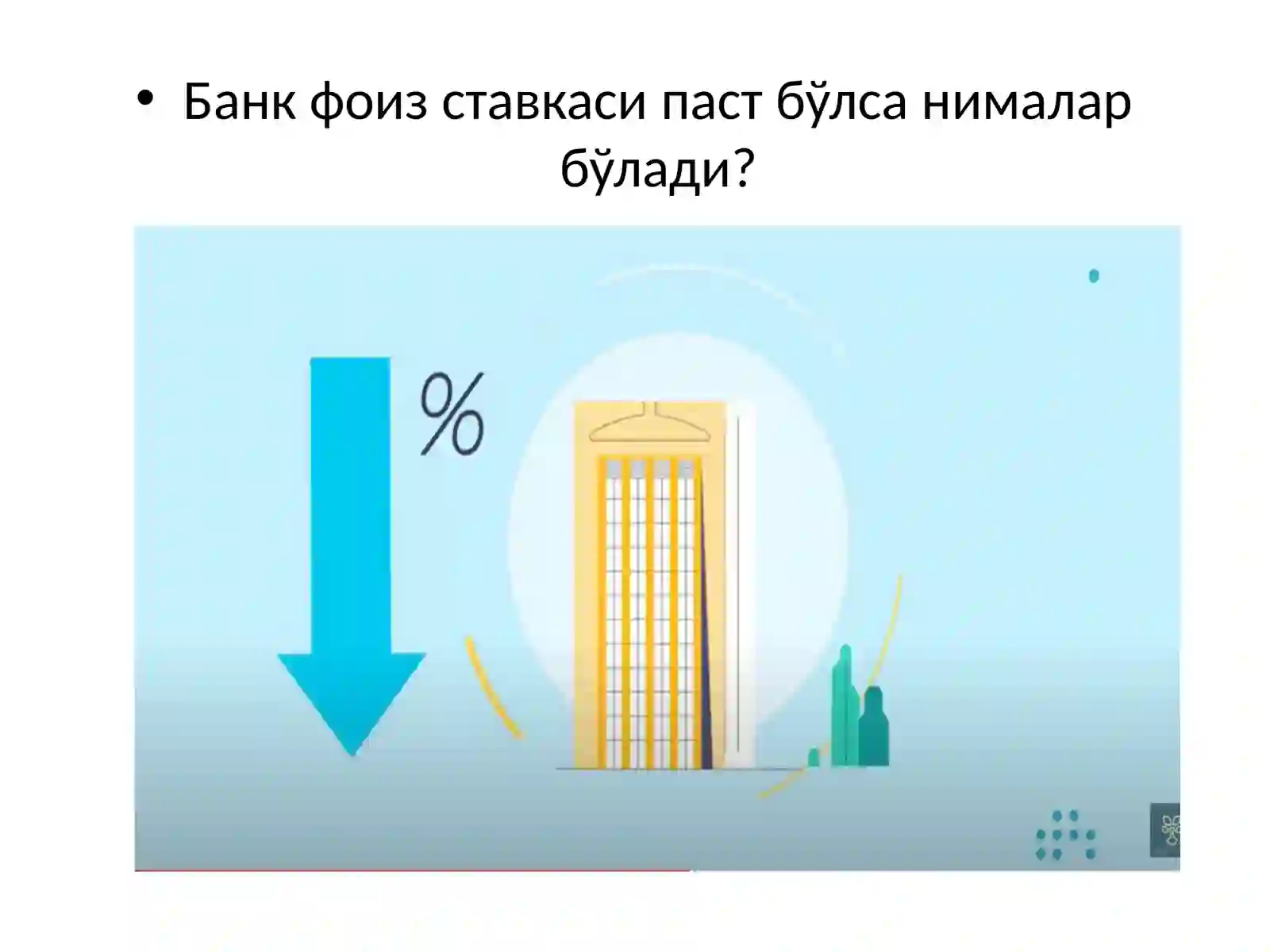 • Банк фоиз ставкаси паст бўлса нималар бўлади?

%